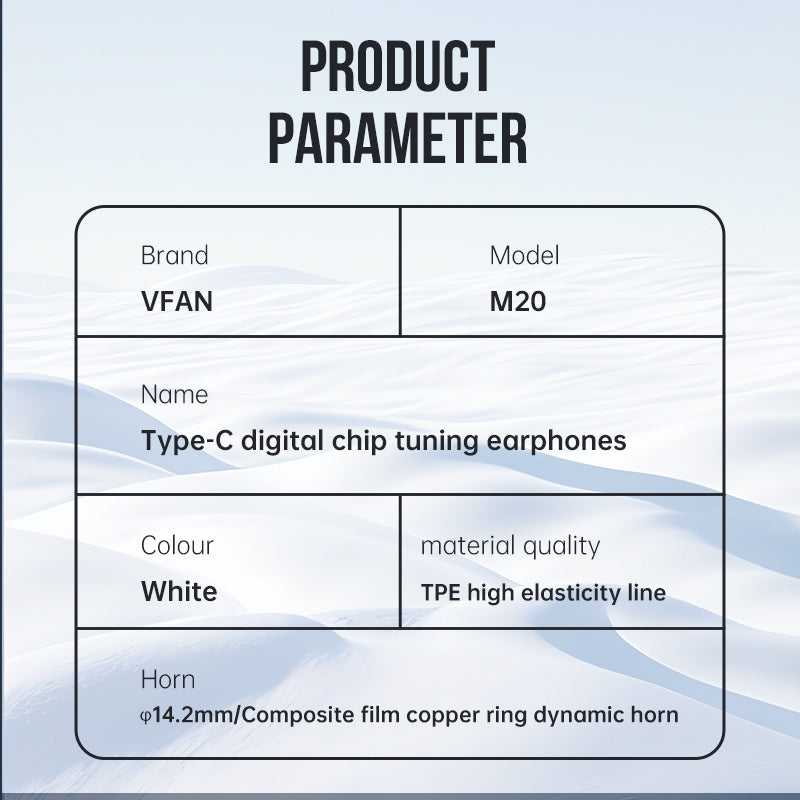 PRODUCT PARAMETER

Brand
VFAN

Model
M20

Name
Type-C digital chip tuning earphones

Colour
White

material quality
TPE high elasticity line

Horn
φ14.2mm/Composite film copper ring dynamic horn